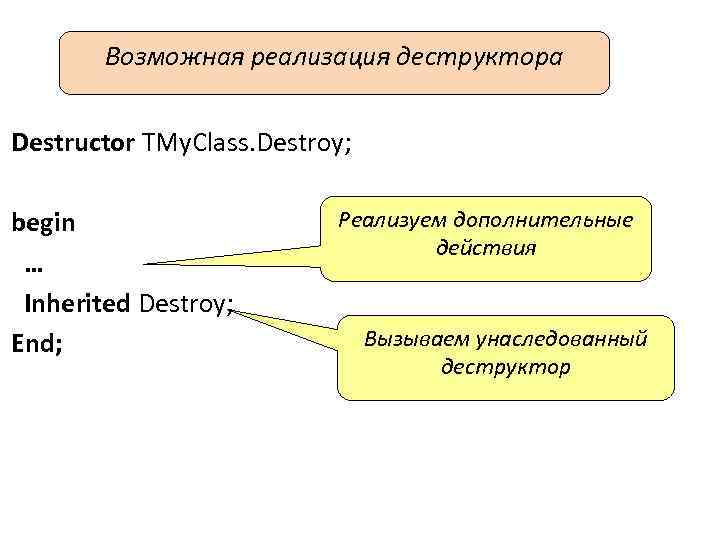 Возможная реализация деструктора

Destructor TMyClass.Destroy;

begin

…

Inherited Destroy;

End;

Реализуем дополнительные действия

Вызываем унаследованный деструктор